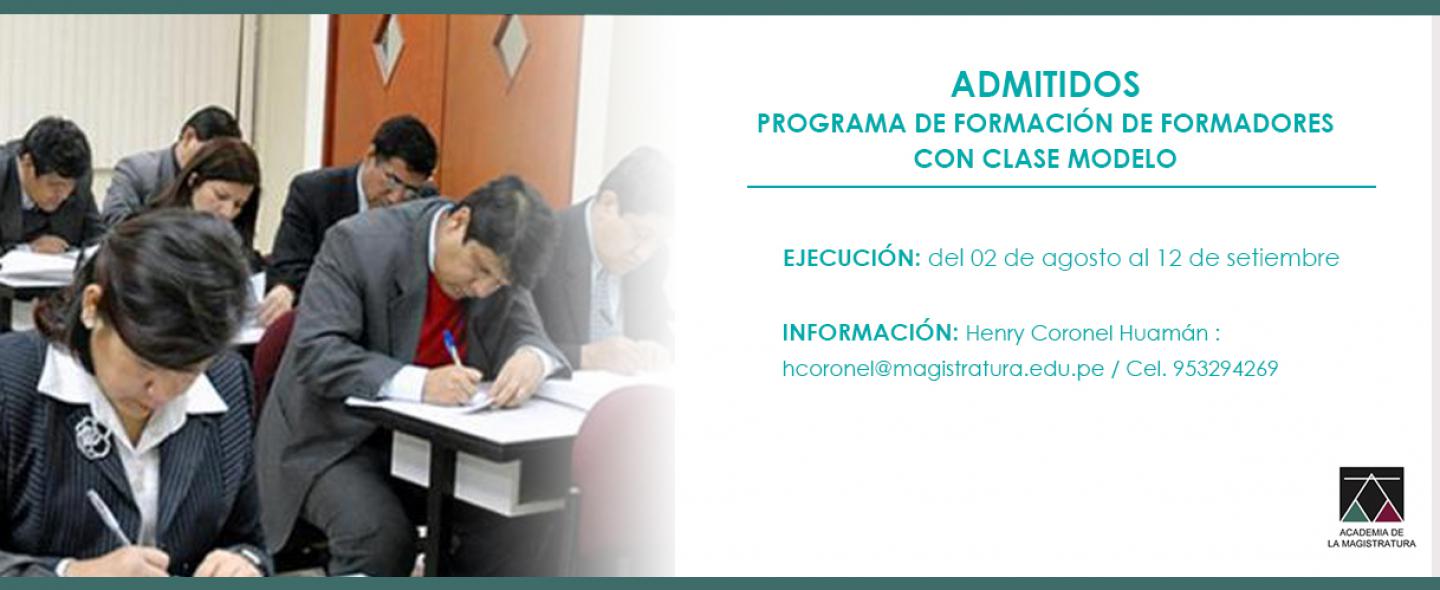 ADMITIDOS
PROGRAMA DE FORMACIÓN DE FORMADORES
CON CLASE MODELO

EJECUCIÓN: del 02 de agosto al 12 de setiembre

INFORMACIÓN: Henry Coronel Huamán :
hcoronel@magistratura.edu.pe / Cel. 953294269

ACADEMIA DE
LA MAGISTRATURA